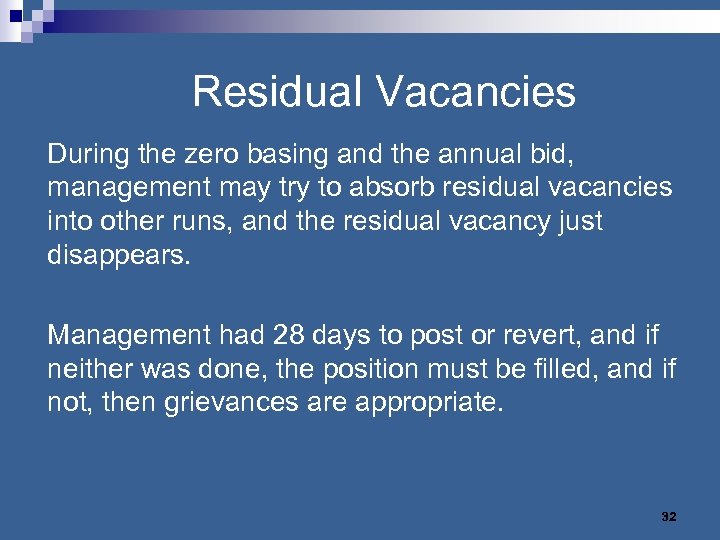 Residual Vacancies

During the zero basing and the annual bid, management may try to absorb residual vacancies into other runs, and the residual vacancy just disappears.

Management had 28 days to post or revert, and if neither was done, the position must be filled, and if not, then grievances are appropriate.

32